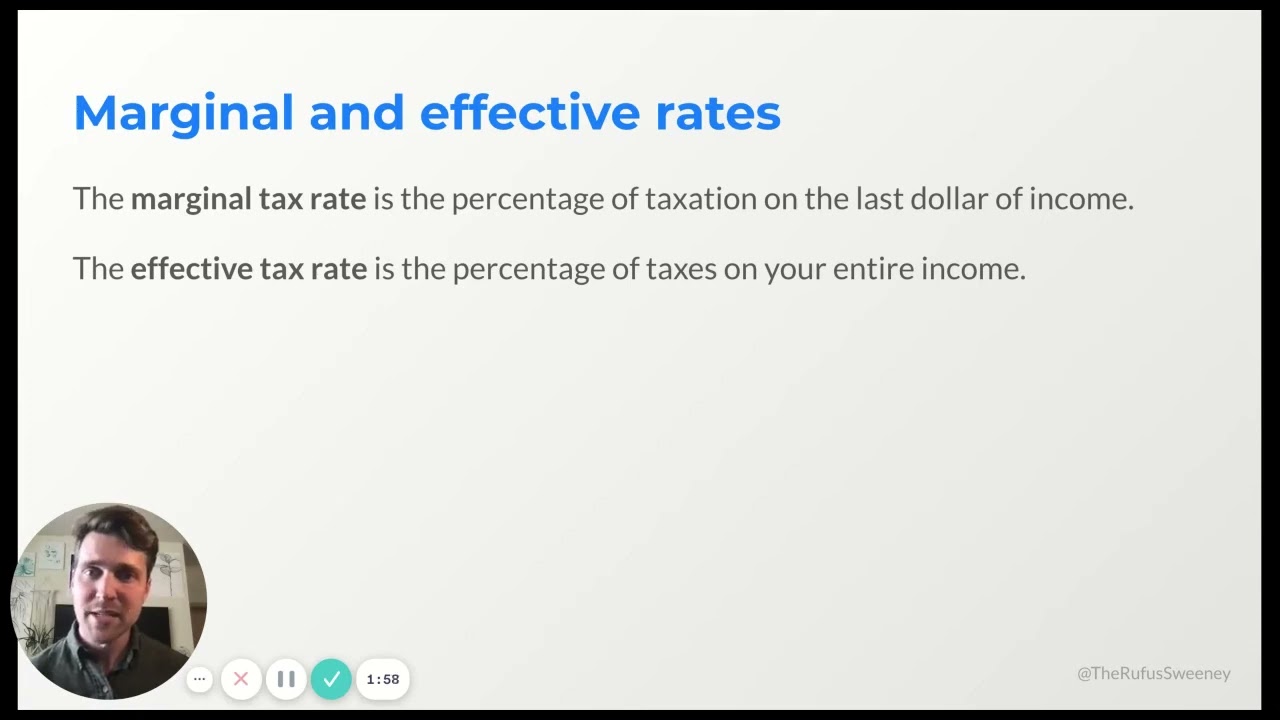 Marginal and effective rates

The marginal tax rate is the percentage of taxation on the last dollar of income.

The effective tax rate is the percentage of taxes on your entire income.

1:58

@TheRufusSweeney